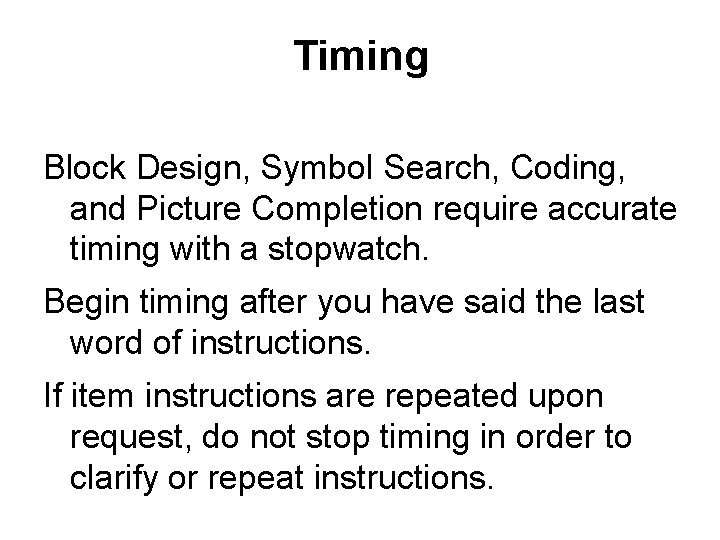 Timing

Block Design, Symbol Search, Coding, and Picture Completion require accurate timing with a stopwatch.

Begin timing after you have said the last word of instructions.

If item instructions are repeated upon request, do not stop timing in order to clarify or repeat instructions.